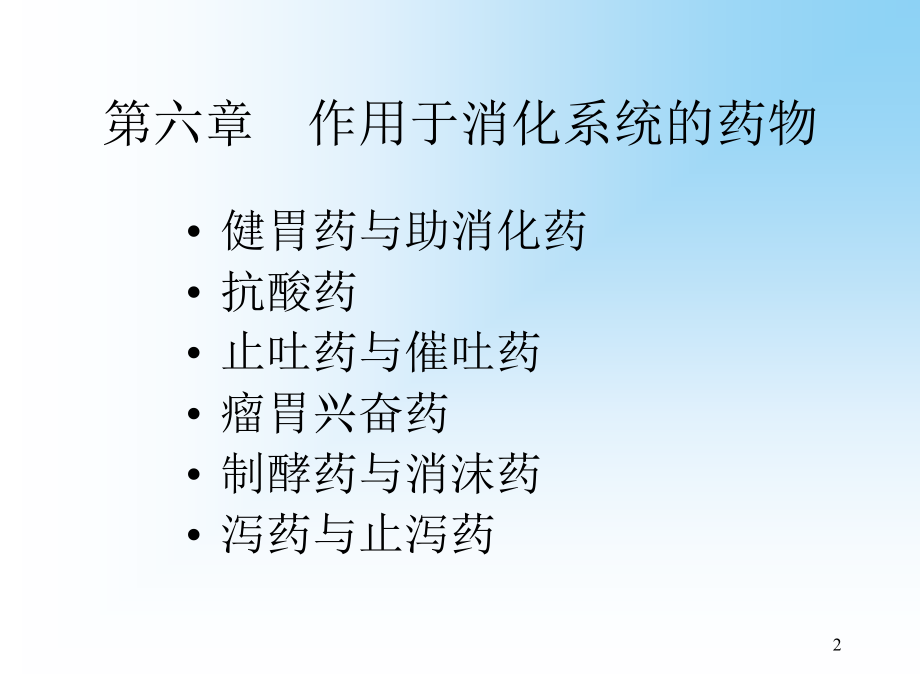 第六章 作用于消化系统的药物

• 健胃药与助消化药
• 抗酸药
• 止吐药与催吐药
• 瘤胃兴奋药
• 制酵药与消沫药
• 泻药与止泻药

2